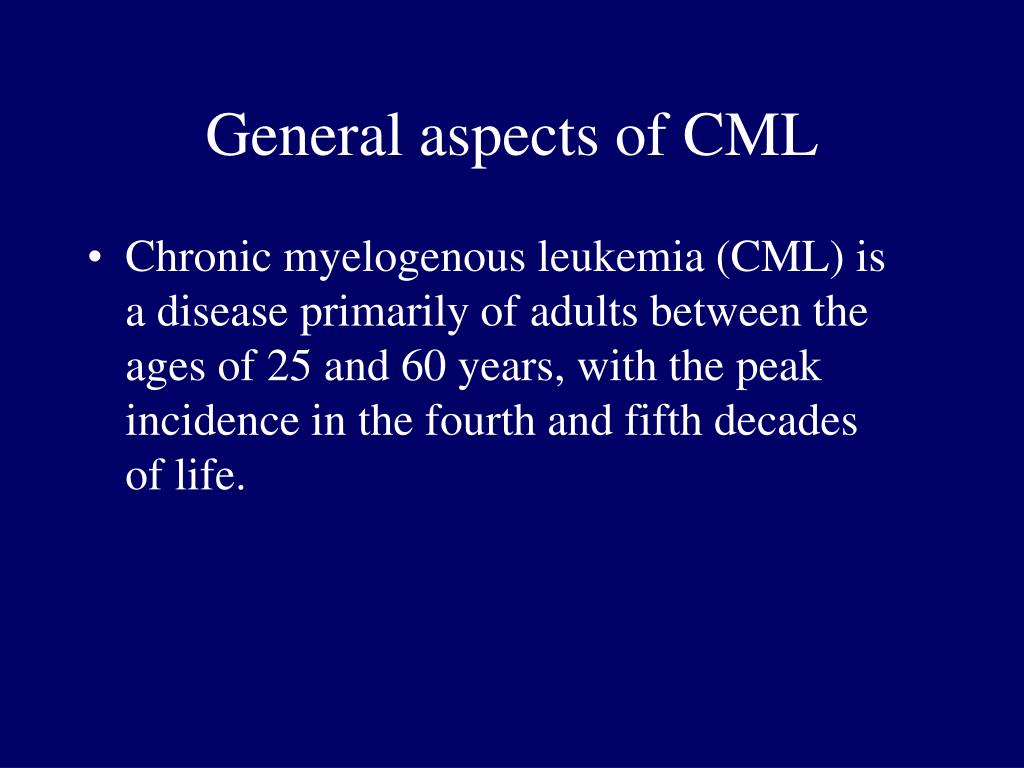 General aspects of CML

• Chronic myelogenous leukemia (CML) is a disease primarily of adults between the ages of 25 and 60 years, with the peak incidence in the fourth and fifth decades of life.